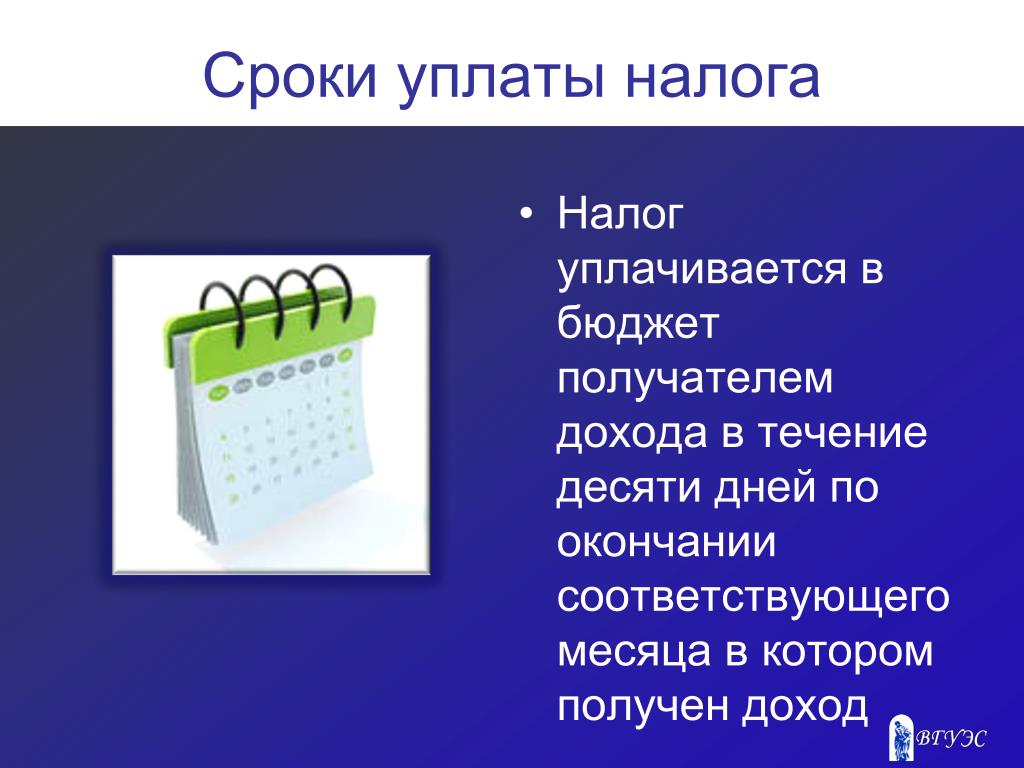 Сроки уплаты налога

• Налог уплачивается в бюджет получателем дохода в течение десяти дней по окончании соответствующего месяца в котором получен доход

ВГУЭС